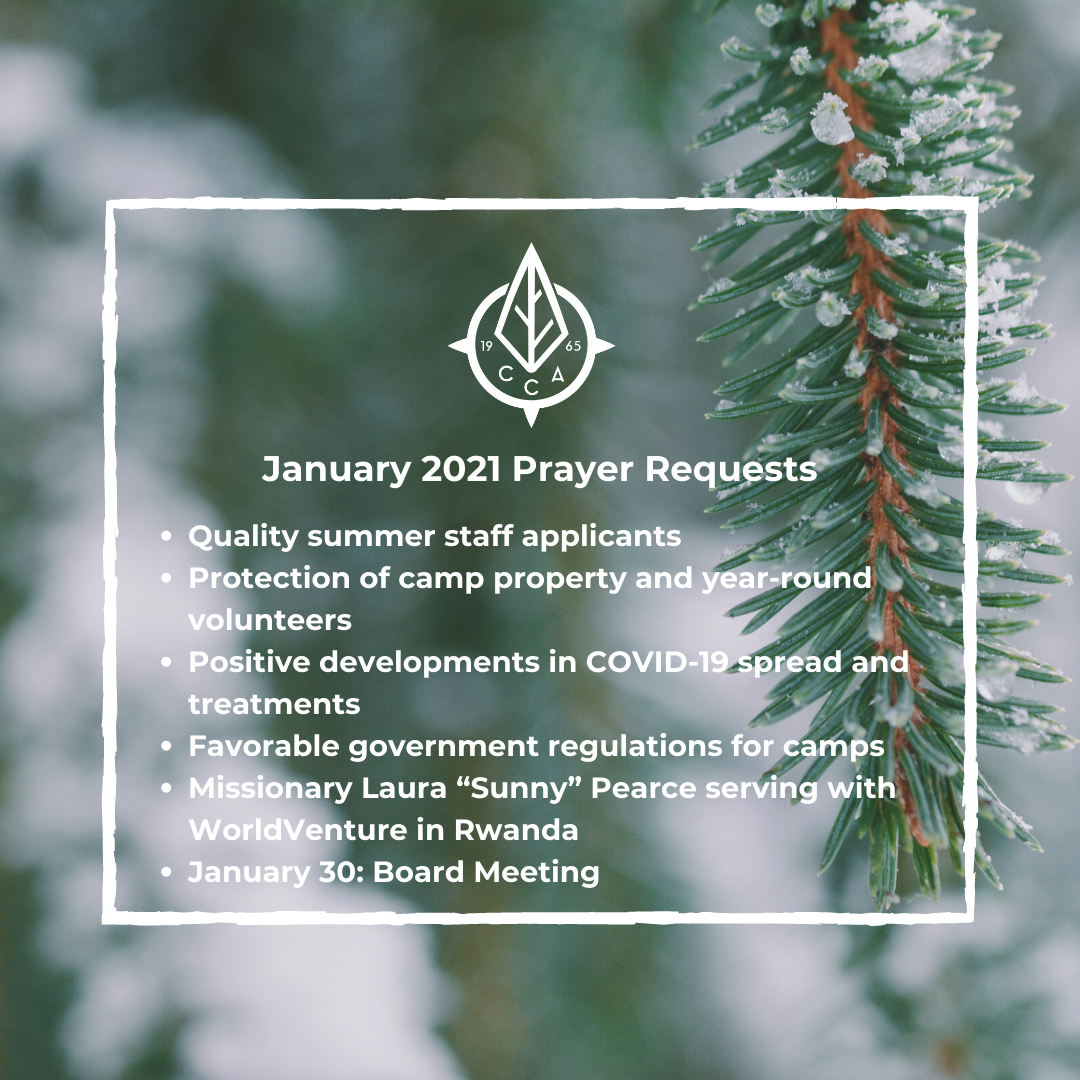 19 65
C C A

January 2021 Prayer Requests

- Quality summer staff applicants
- Protection of camp property and year-round volunteers
- Positive developments in COVID-19 spread and treatments
- Favorable government regulations for camps
- Missionary Laura “Sunny” Pearce serving with WorldVenture in Rwanda
- January 30: Board Meeting